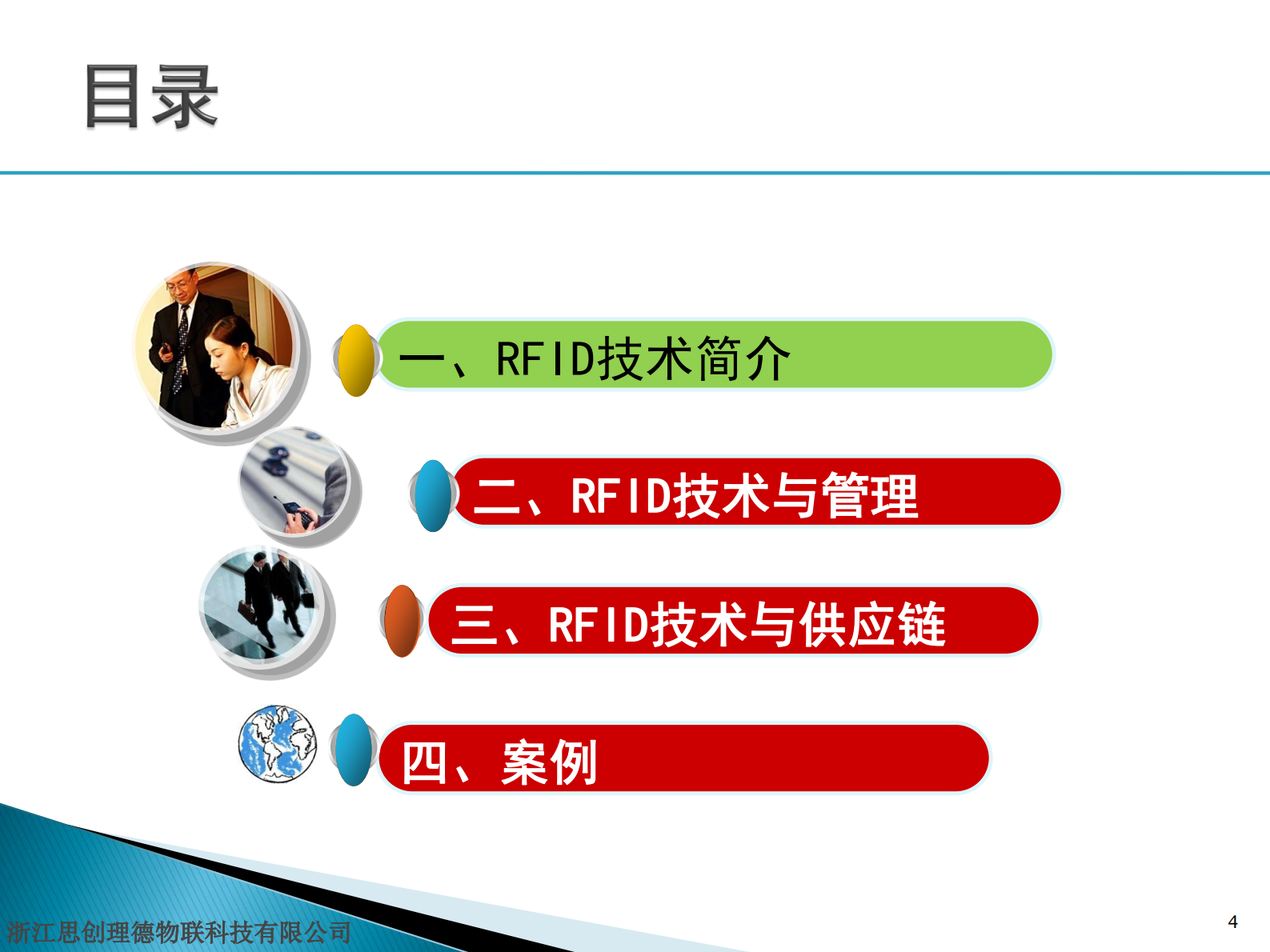 目录

一、RFID技术简介

二、RFID技术与管理

三、RFID技术与供应链

四、案例

浙江思创理德物联科技有限公司

4